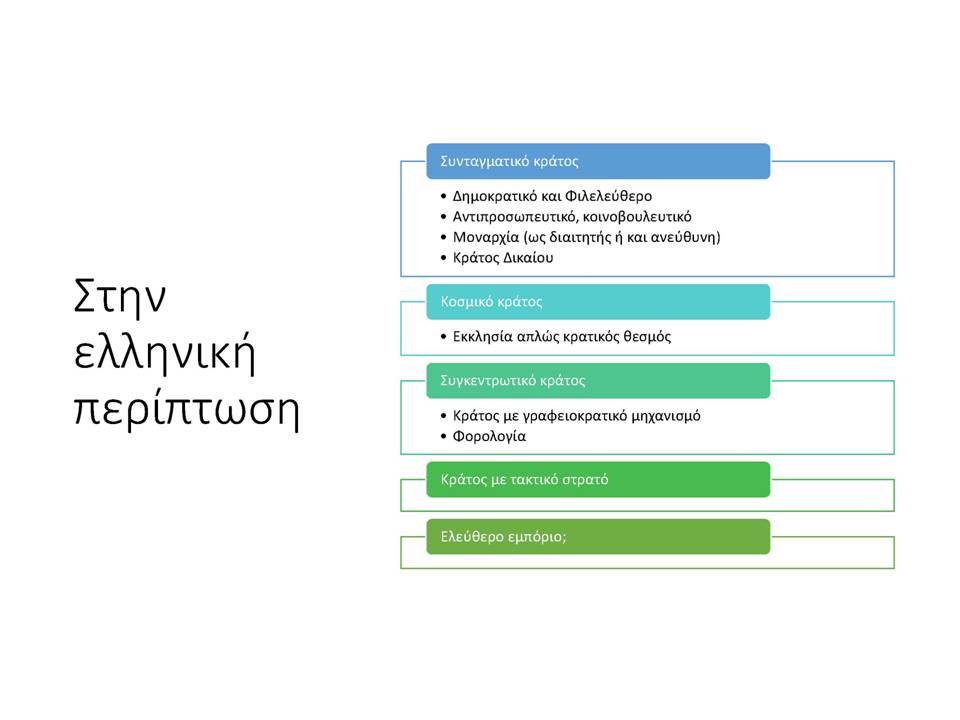 Στην ελληνική περίπτωση

Συνταγματικό κράτος

• Δημοκρατικό και Φιλελεύθερο
• Αντιπροσωπευτικό, κοινοβουλευτικό
• Μοναρχία (ως διαιτητής ή και ανεύθυνη)
• Κράτος Δικαίου

Κοσμικό κράτος

• Εκκλησία απλώς κρατικός θεσμός

Συγκεντρωτικό κράτος

• Κράτος με γραφειοκρατικό μηχανισμό
• Φορολογία

Κράτος με τακτικό στρατό

Ελεύθερο εμπόριο;